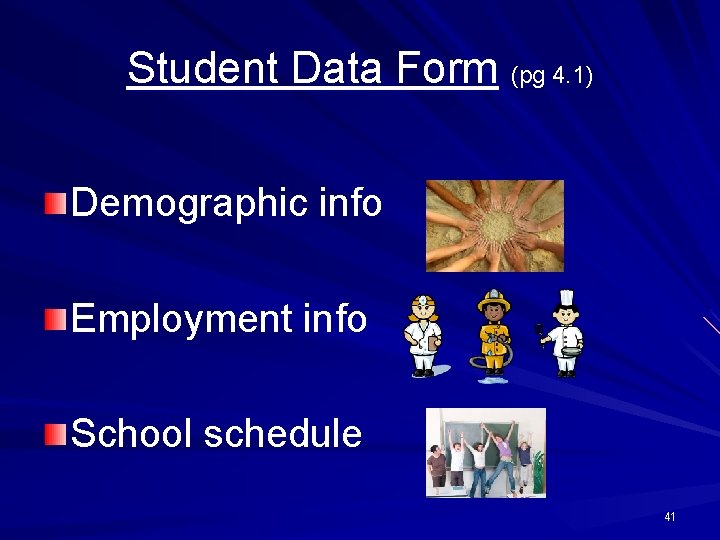 Student Data Form (pg 4.1)

Demographic info

Employment info

School schedule

41